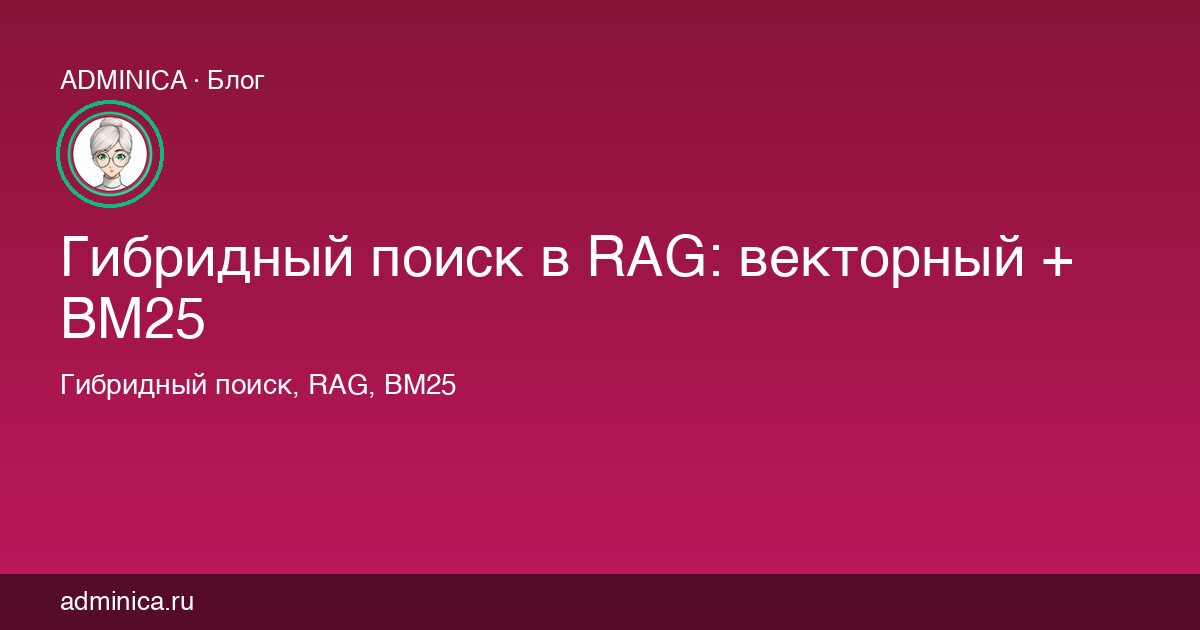 ADMINICA · Блог

Гибридный поиск в RAG: векторный + BM25

Гибридный поиск, RAG, BM25

adminica.ru